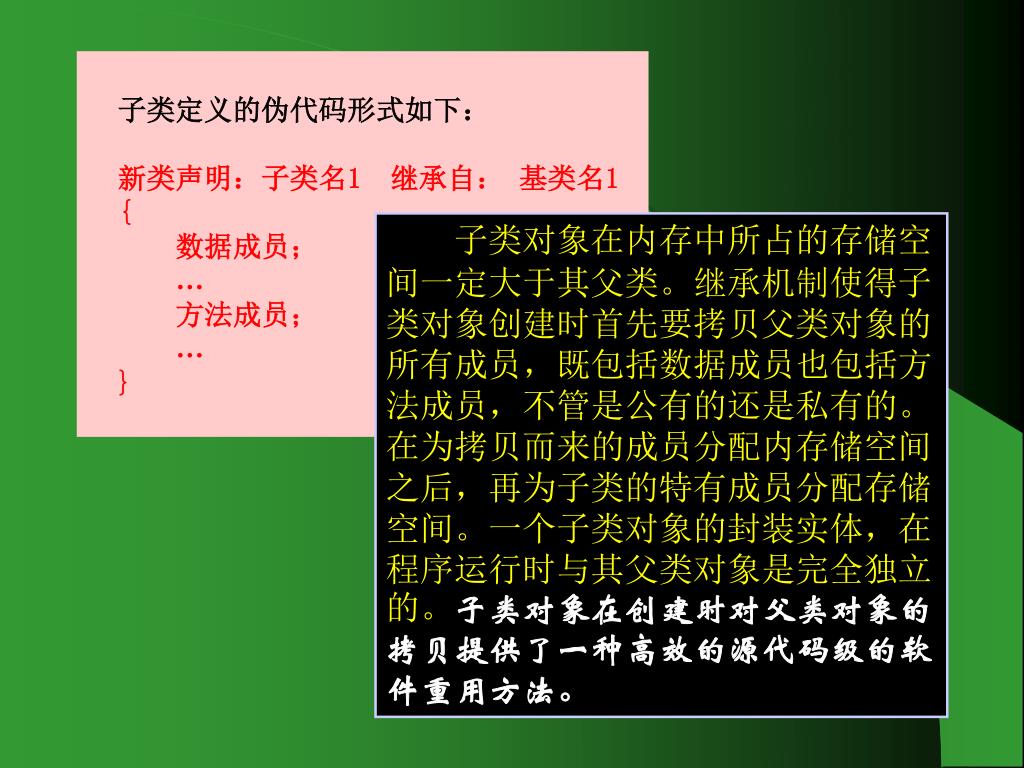 子类定义的伪代码形式如下：

新类声明：子类名1　继承自：　基类名1
{
　数据成员；
　…
　方法成员；
　…
}

子类对象在内存中所占的存储空间一定大于其父类。继承机制使得子类对象创建时首先要拷贝父类对象的所有成员，既包括数据成员也包括方法成员，不管是公有的还是私有的。在为拷贝而来的成员分配内存储空间之后，再为子类的特有成员分配存储空间。一个子类对象的封装实体，在程序运行时与其父类对象是完全独立的。子类对象在创建时对父类对象的拷贝提供了一种高效的源代码级的软件重用方法。